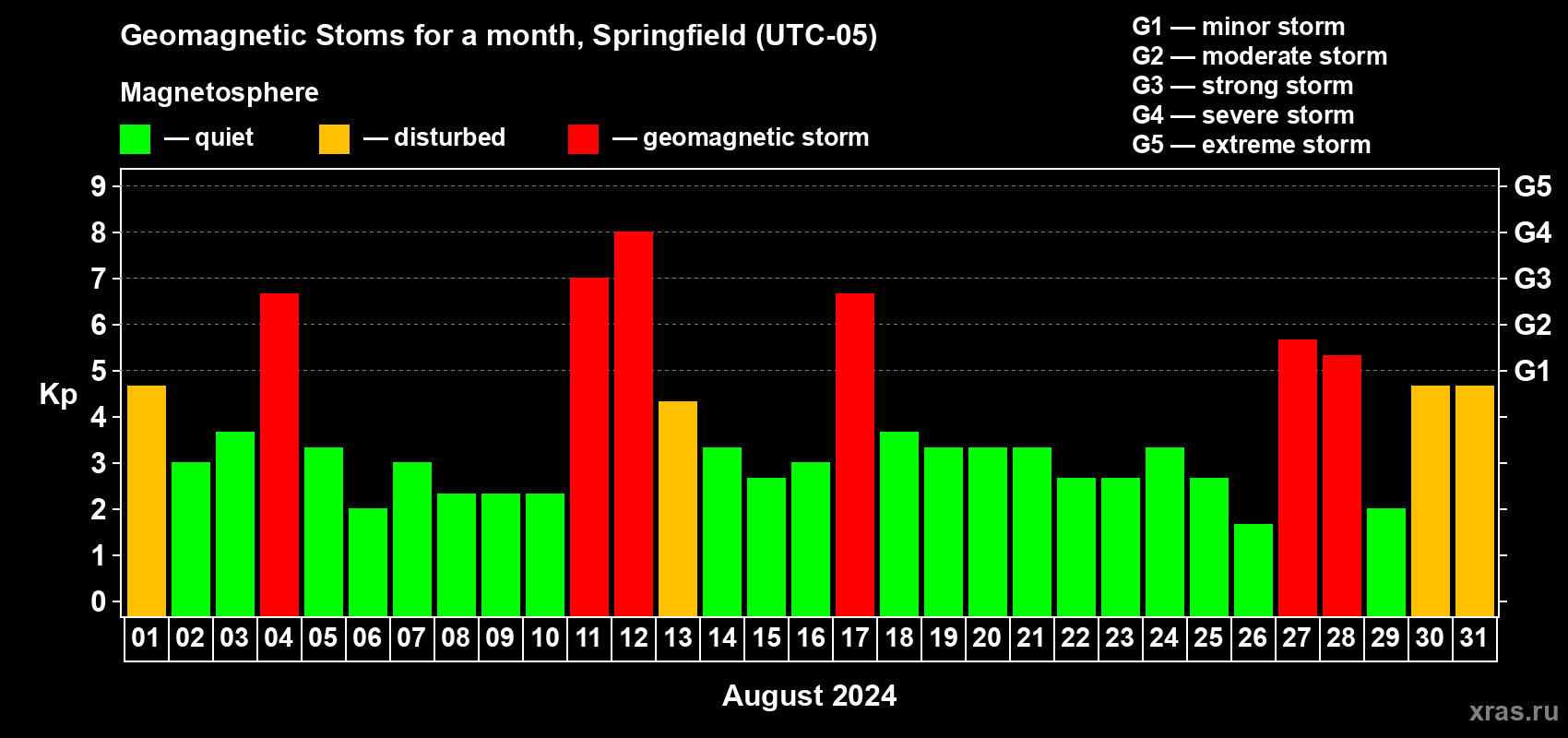 Geomagnetic Stoms for a month, Springfield (UTC-05)

Magnetosphere

— quiet — disturbed — geomagnetic storm

G1 — minor storm
G2 — moderate storm
G3 — strong storm
G4 — severe storm
G5 — extreme storm

Kp

9
8
7
6
5
4
3
2
1
0

G5
G4
G3
G2
G1

01 02 03 04 05 06 07 08 09 10 11 12 13 14 15 16 17 18 19 20 21 22 23 24 25 26 27 28 29 30 31

August 2024

xras.ru